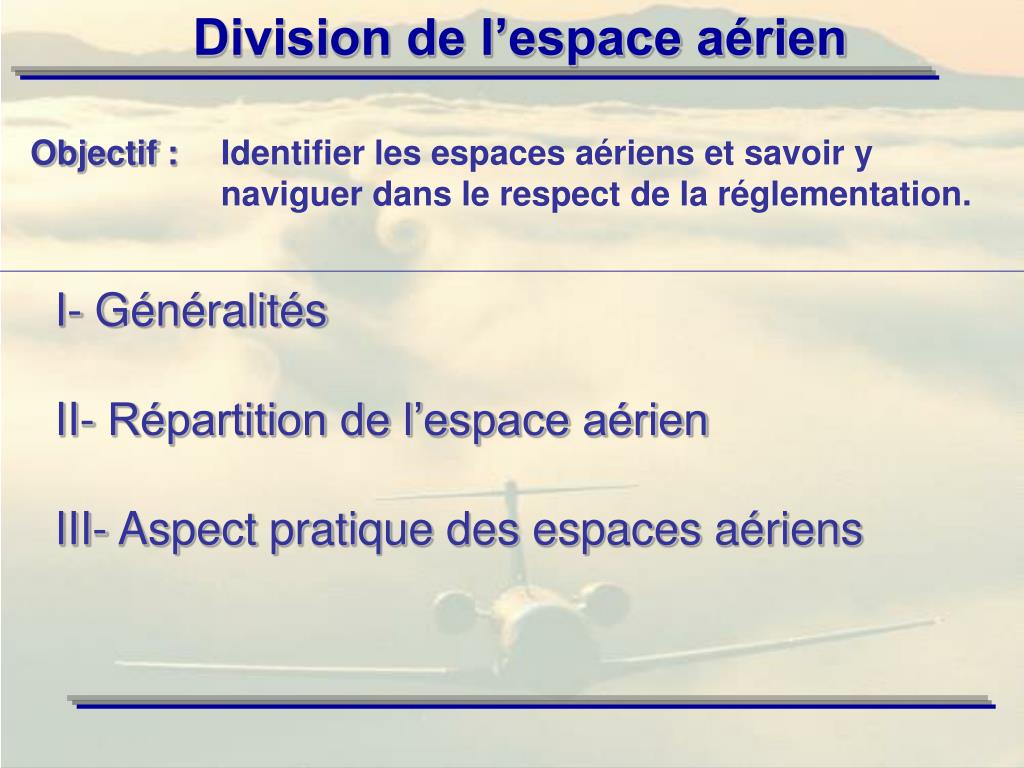 Division de l’espace aérien

Objectif : Identifier les espaces aériens et savoir y naviguer dans le respect de la réglementation.

I- Généralités

II- Répartition de l’espace aérien

III- Aspect pratique des espaces aériens